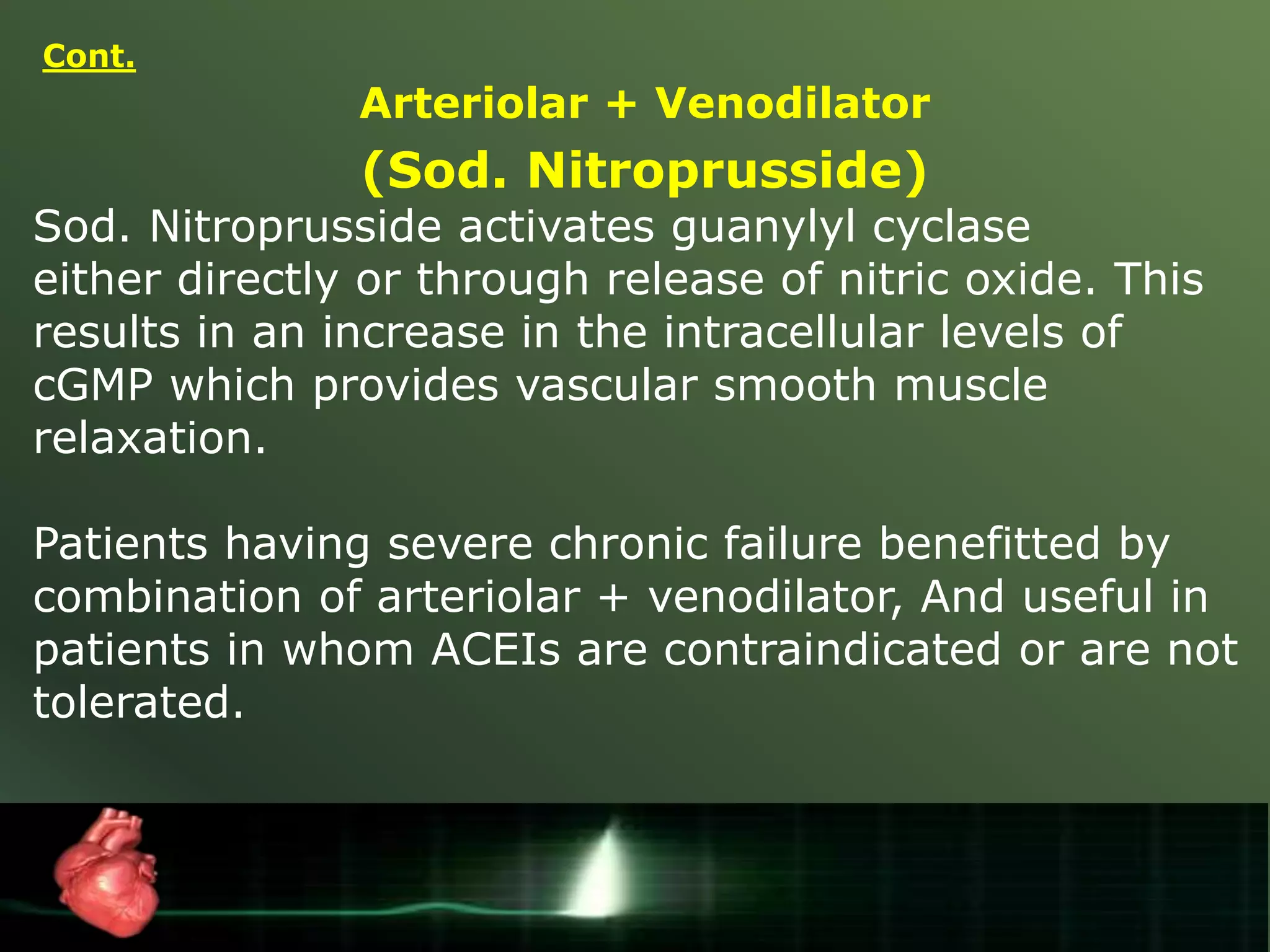 Cont.

Arteriolar + Venodilator

(Sod. Nitroprusside)

Sod. Nitroprusside activates guanylyl cyclase either directly or through release of nitric oxide. This results in an increase in the intracellular levels of cGMP which provides vascular smooth muscle relaxation.

Patients having severe chronic failure benefitted by combination of arteriolar + venodilator, And useful in patients in whom ACEIs are contraindicated or are not tolerated.